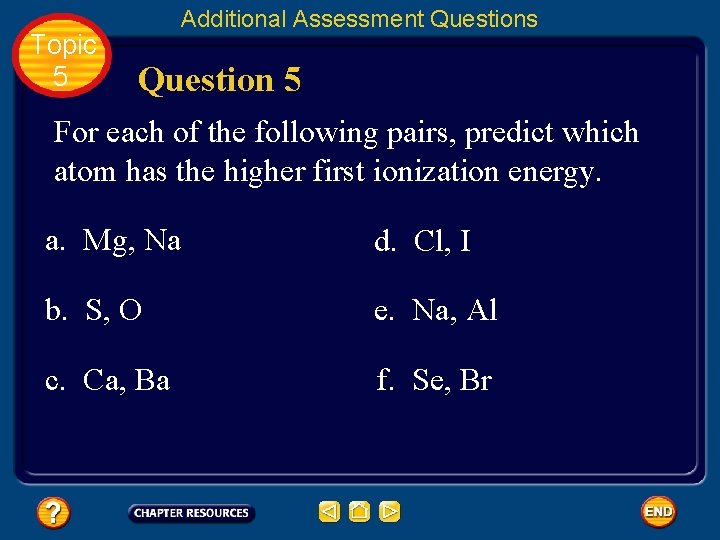 Additional Assessment Questions

Topic 5

Question 5

For each of the following pairs, predict which atom has the higher first ionization energy.

a. Mg, Na

b. S, O

c. Ca, Ba

d. Cl, I

e. Na, Al

f. Se, Br

?

CHAPTER RESOURCES

END